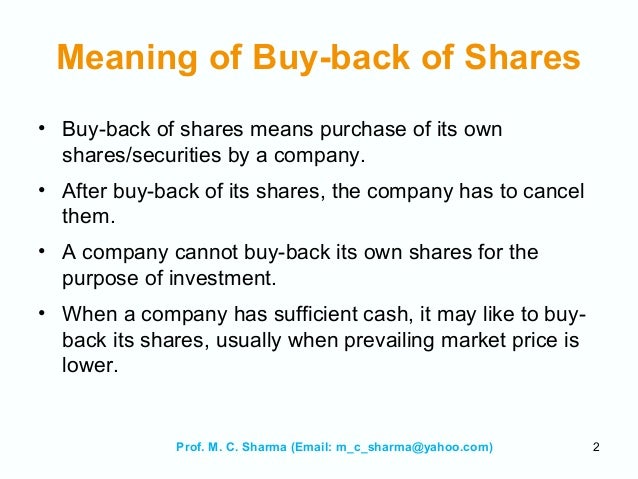 Meaning of Buy-back of Shares

• Buy-back of shares means purchase of its own shares/securities by a company.

• After buy-back of its shares, the company has to cancel them.

• A company cannot buy-back its own shares for the purpose of investment.

• When a company has sufficient cash, it may like to buy-back its shares, usually when prevailing market price is lower.

Prof. M. C. Sharma (Email: m_c_sharma@yahoo.com)

2